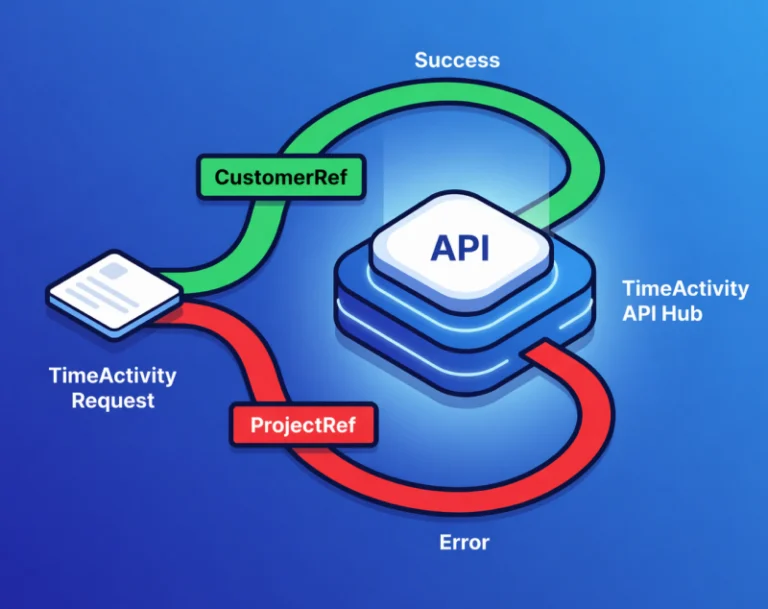 Success

CustomerRef

API

TimeActivity API Hub

TimeActivity Request

ProjectRef

Error